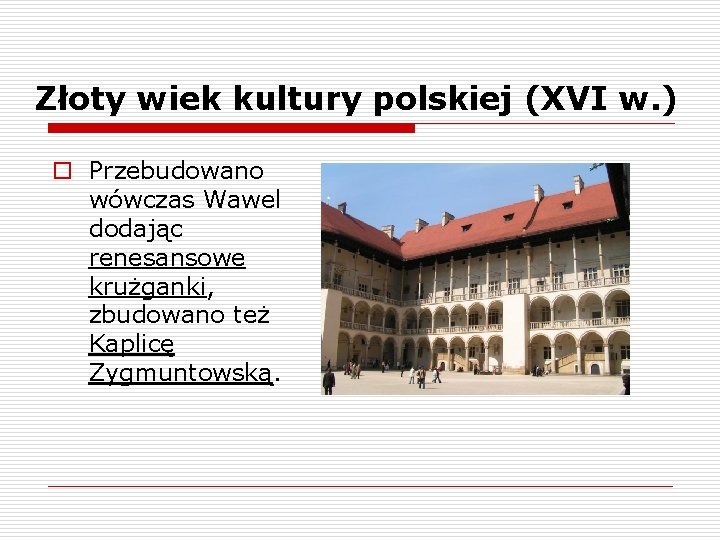 Złoty wiek kultury polskiej (XVI w.)

Przebudowano wówczas Wawel dodając renesansowe krużganki, zbudowano też Kaplicę Zygmuntowską.